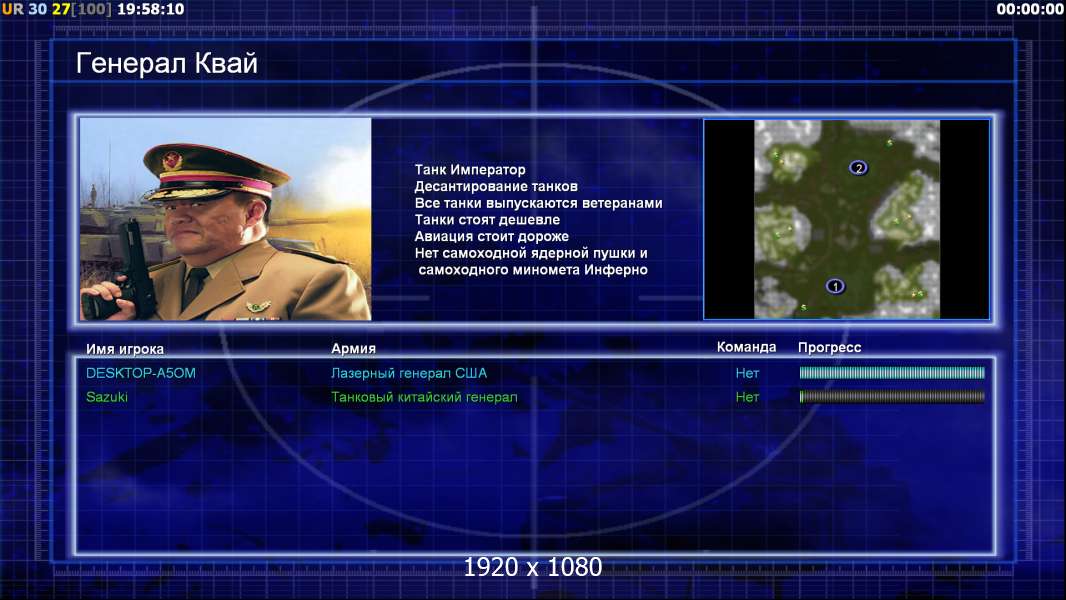 UR 30 27[100] 19:58:10

00:00:00

Генерал Квай

Танк Император
Десантирование танков
Все танки выпускаются ветеранами
Танки стоят дешевле
Авиация стоит дороже
Нет самоходной ядерной пушки и самоходного миномета Инферно

2

1

| Имя игрока | Армия | Команда | Прогресс |
|---|---|---|---|
| DESKTOP-A5OM | Лазерный генерал США | Нет | |
| Sazuki | Танковый китайский генерал | Нет | |

1920 x 1080